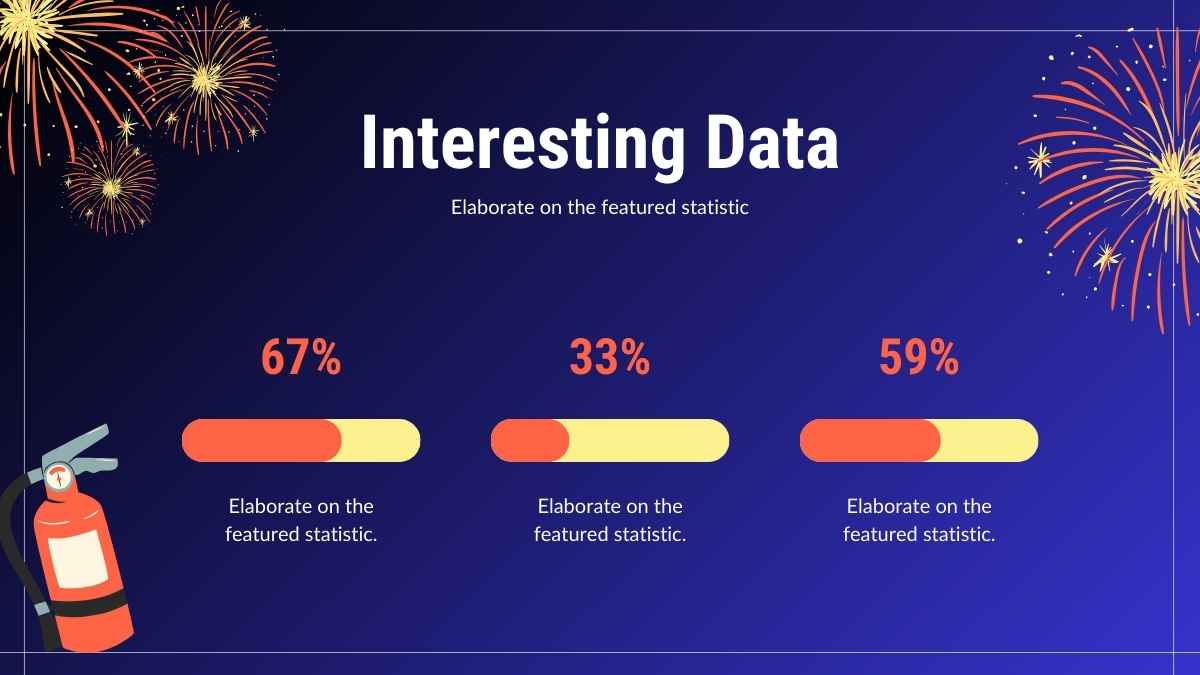 Interesting Data

Elaborate on the featured statistic

67%

Elaborate on the featured statistic.

33%

Elaborate on the featured statistic.

59%

Elaborate on the featured statistic.